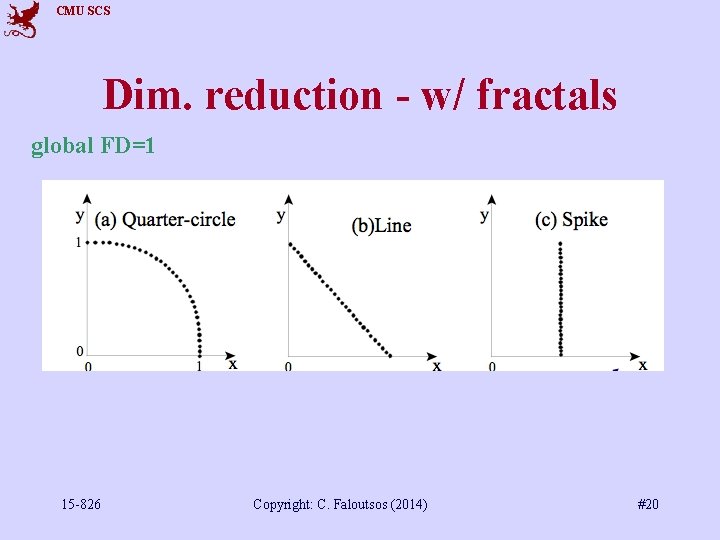 CMU SCS

Dim. reduction - w/ fractals

global FD=1

y (a) Quarter-circle
1
0
0 1 x

y (b)Line
0 x

y (c) Spike
0 x

15-826 Copyright: C. Faloutsos (2014) #20